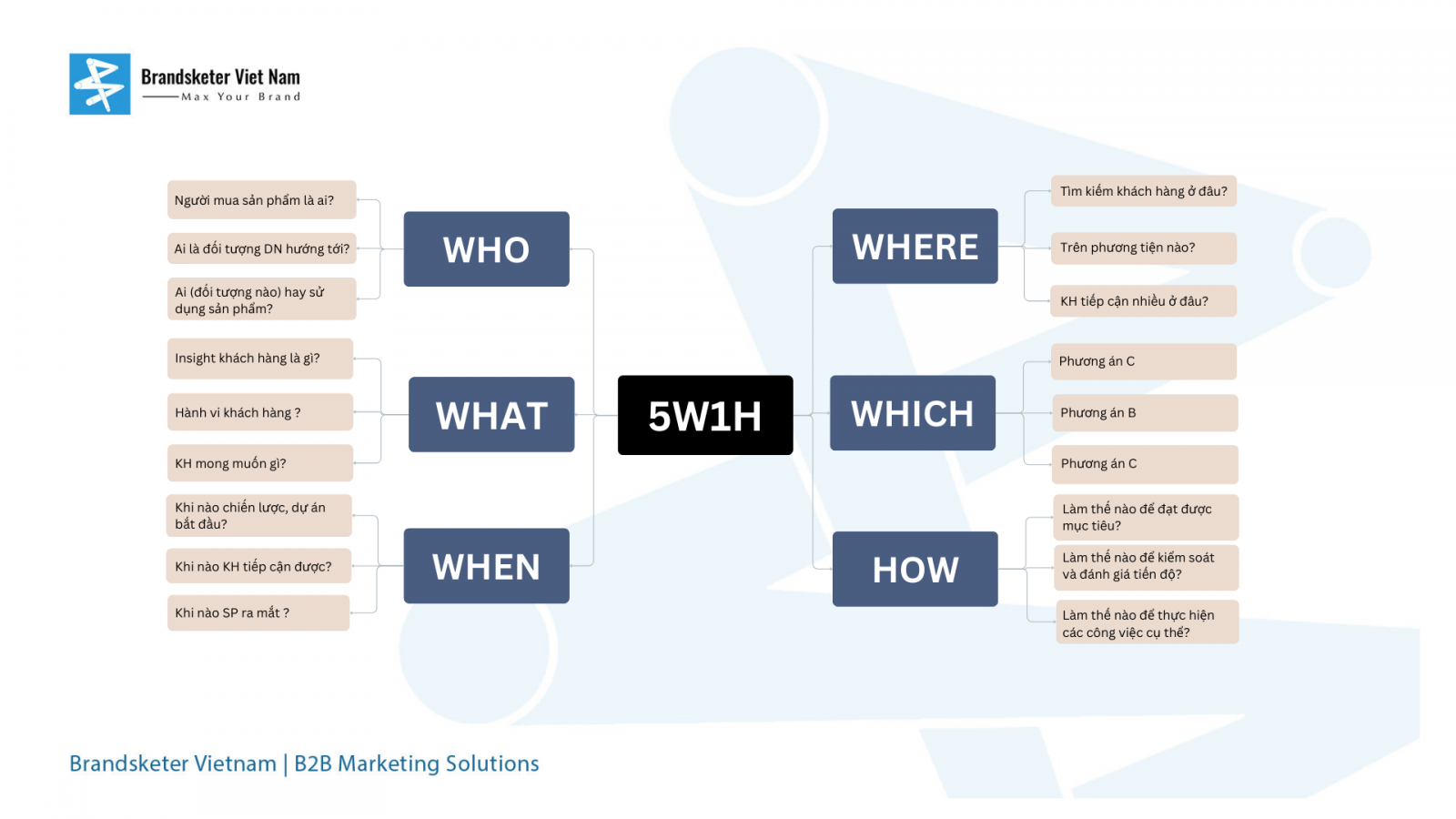 Brandsketer Viet Nam
Max Your Brand

Người mua sản phẩm là ai?

Ai là đối tượng DN hướng tới?

Ai (đối tượng nào) hay sử dụng sản phẩm?

WHO

Insight khách hàng là gì?

Hành vi khách hàng ?

KH mong muốn gì?

WHAT

Khi nào chiến lược, dự án bắt đầu?

Khi nào KH tiếp cận được?

Khi nào SP ra mắt ?

WHEN

5W1H

WHERE

Tìm kiếm khách hàng ở đâu?

Trên phương tiện nào?

KH tiếp cận nhiều ở đâu?

WHICH

Phương án C

Phương án B

Phương án C

HOW

Làm thế nào để đạt được mục tiêu?

Làm thế nào để kiểm soát và đánh giá tiến độ?

Làm thế nào để thực hiện các công việc cụ thể?

Brandsketer Vietnam | B2B Marketing Solutions